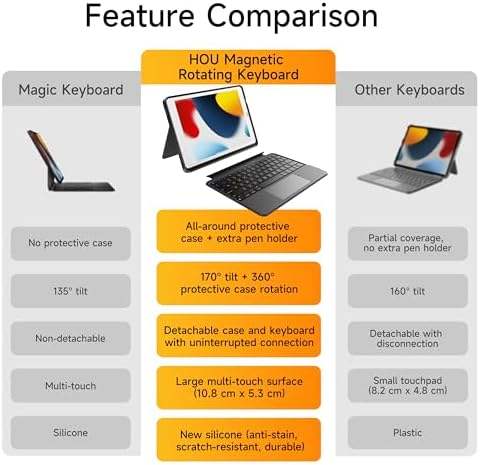 Feature Comparison

| Magic Keyboard | HOU Magnetic Rotating Keyboard | Other Keyboards |
|---|---|---|
| No protective case | All-around protective case + extra pen holder | Partial coverage, no extra pen holder |
| 135° tilt | 170° tilt + 360° protective case rotation | 160° tilt |
| Non-detachable | Detachable case and keyboard with uninterrupted connection | Detachable with disconnection |
| Multi-touch | Large multi-touch surface (10.8 cm x 5.3 cm) | Small touchpad (8.2 cm x 4.8 cm) |
| Silicone | New silicone (anti-stain, scratch-resistant, durable) | Plastic |